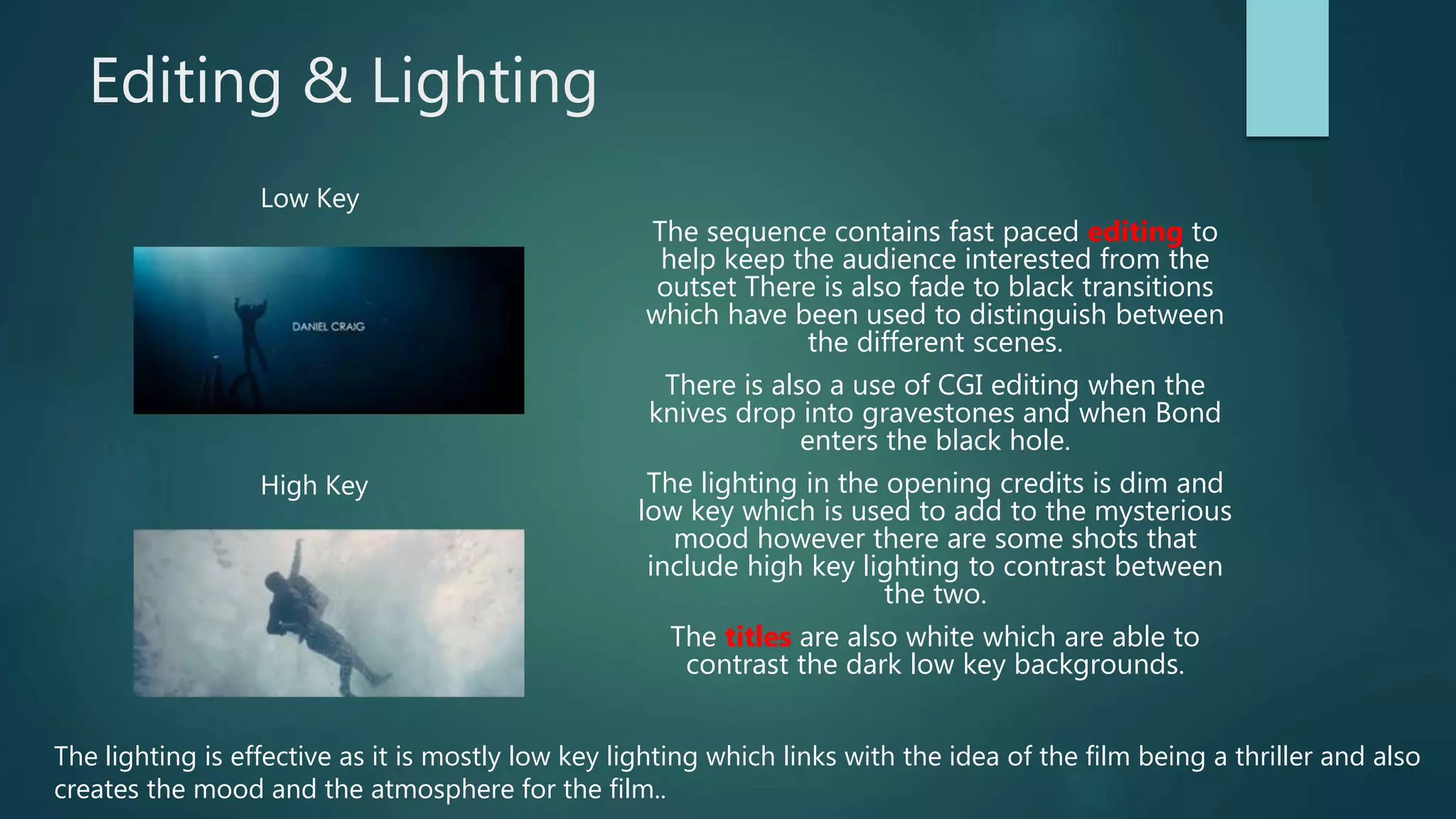 Editing & Lighting

Low Key

DANIEL CRAIG

High Key

The sequence contains fast paced editing to help keep the audience interested from the outset There is also fade to black transitions which have been used to distinguish between the different scenes.

There is also a use of CGI editing when the knives drop into gravestones and when Bond enters the black hole.

The lighting in the opening credits is dim and low key which is used to add to the mysterious mood however there are some shots that include high key lighting to contrast between the two.

The titles are also white which are able to contrast the dark low key backgrounds.

The lighting is effective as it is mostly low key lighting which links with the idea of the film being a thriller and also creates the mood and the atmosphere for the film..